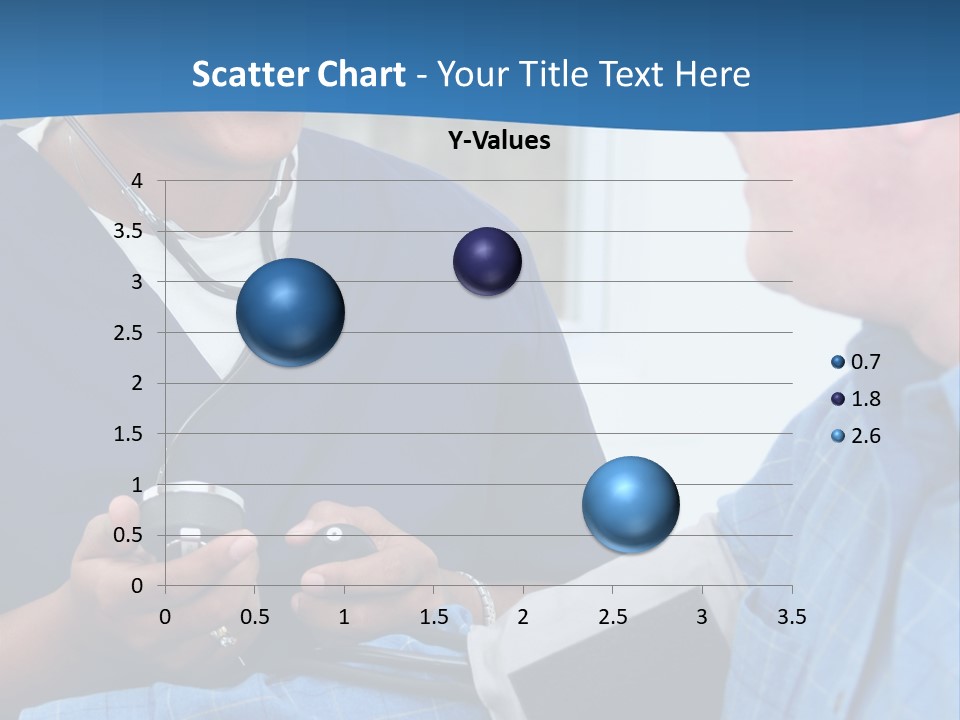 Scatter Chart - Your Title Text Here

Y-Values

4
3.5
3
2.5
2
1.5
1
0.5
0

0 0.5 1 1.5 2 2.5 3 3.5

0.7
1.8
2.6